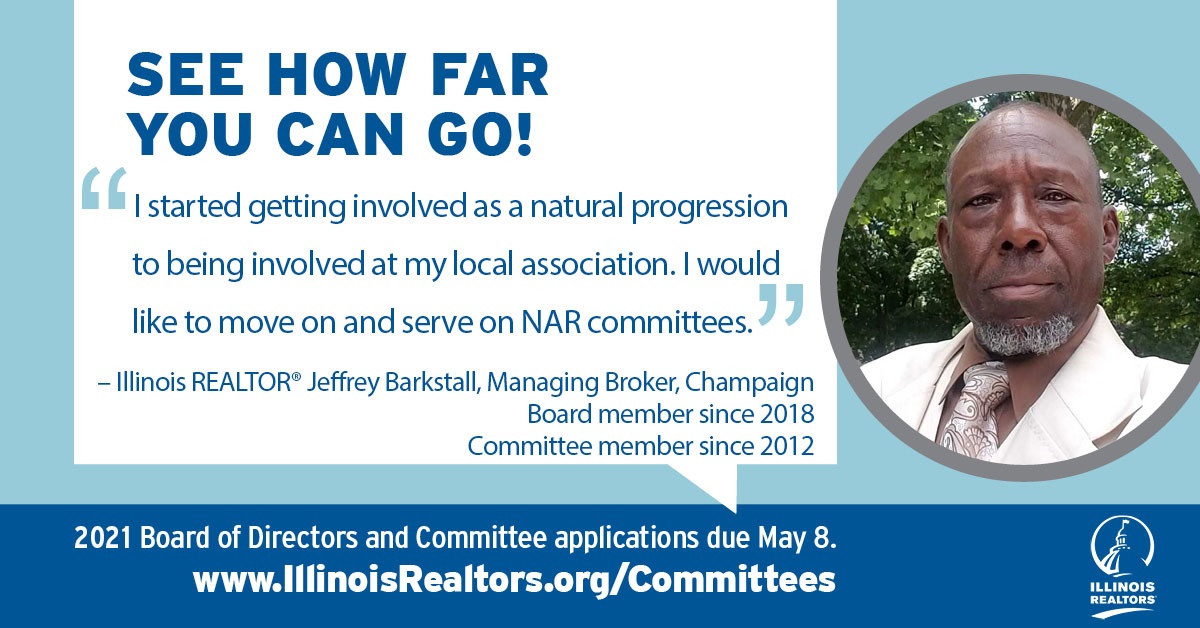 SEE HOW FAR YOU CAN GO!

“I started getting involved as a natural progression to being involved at my local association. I would like to move on and serve on NAR committees.”

– Illinois REALTOR® Jeffrey Barkstall, Managing Broker, Champaign
Board member since 2018
Committee member since 2012

2021 Board of Directors and Committee applications due May 8.
www.IllinoisRealtors.org/Committees

ILLINOIS REALTORS